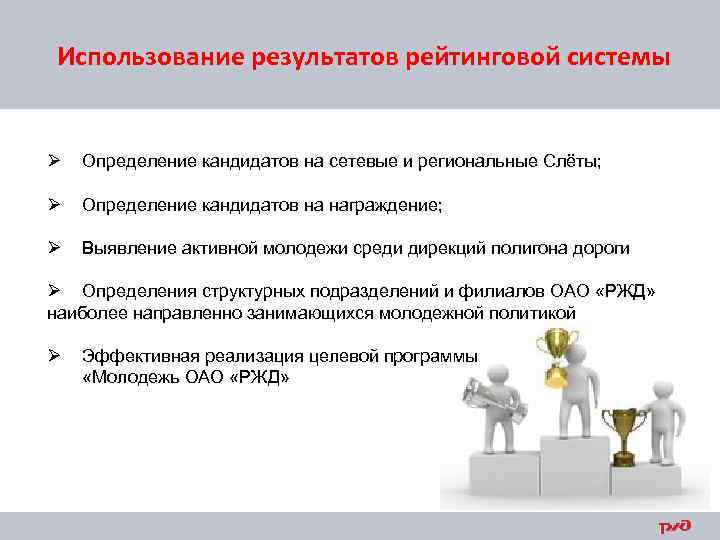 Использование результатов рейтинговой системы

➢ Определение кандидатов на сетевые и региональные Слёты;

➢ Определение кандидатов на награждение;

➢ Выявление активной молодежи среди дирекций полигона дороги

➢ Определения структурных подразделений и филиалов ОАО «РЖД» наиболее направленно занимающихся молодежной политикой

➢ Эффективная реализация целевой программы «Молодежь ОАО «РЖД»

РЖД